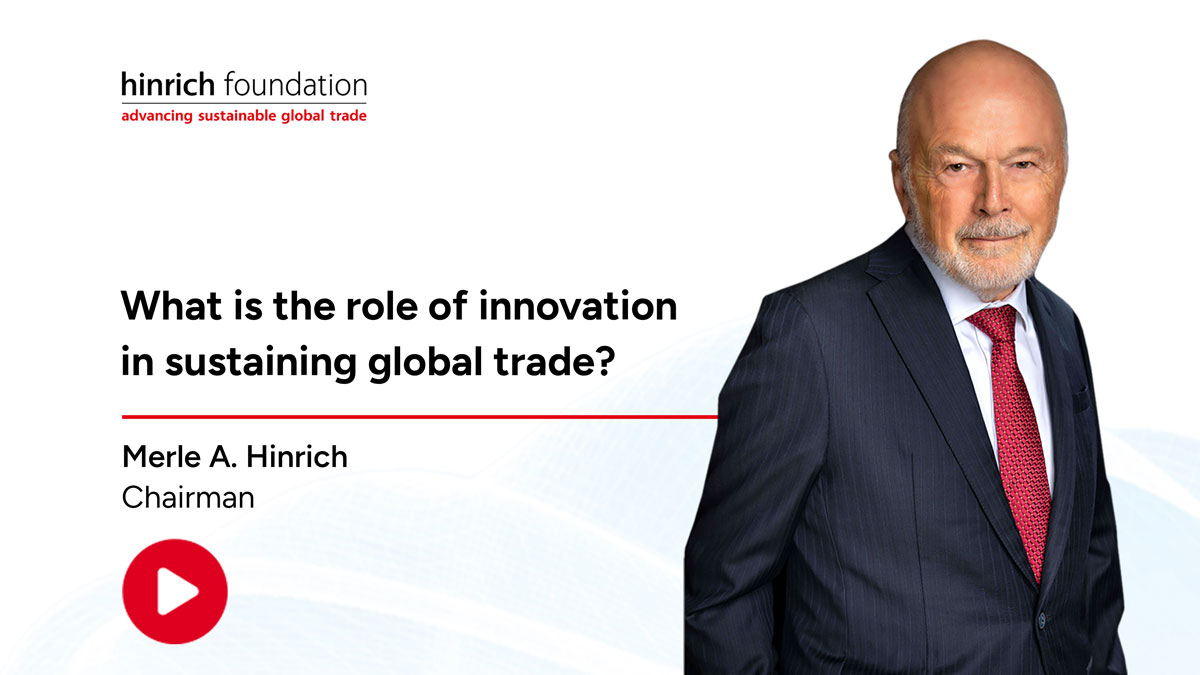 hinrich foundation
advancing sustainable global trade

What is the role of innovation in sustaining global trade?

Merle A. Hinrich
Chairman